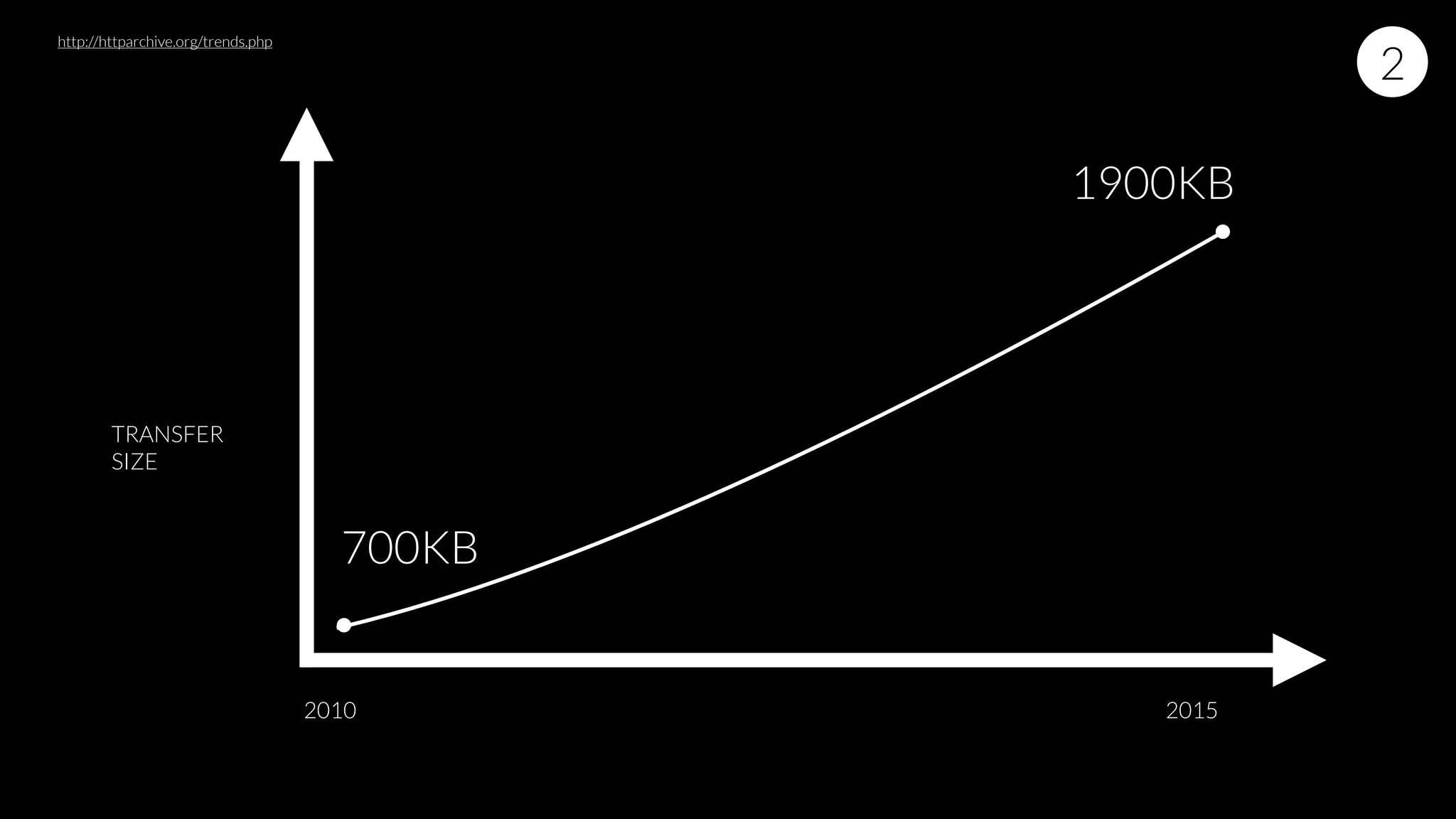 http://httparchive.org/trends.php

2

1900KB

TRANSFER
SIZE

700KB

2010

2015